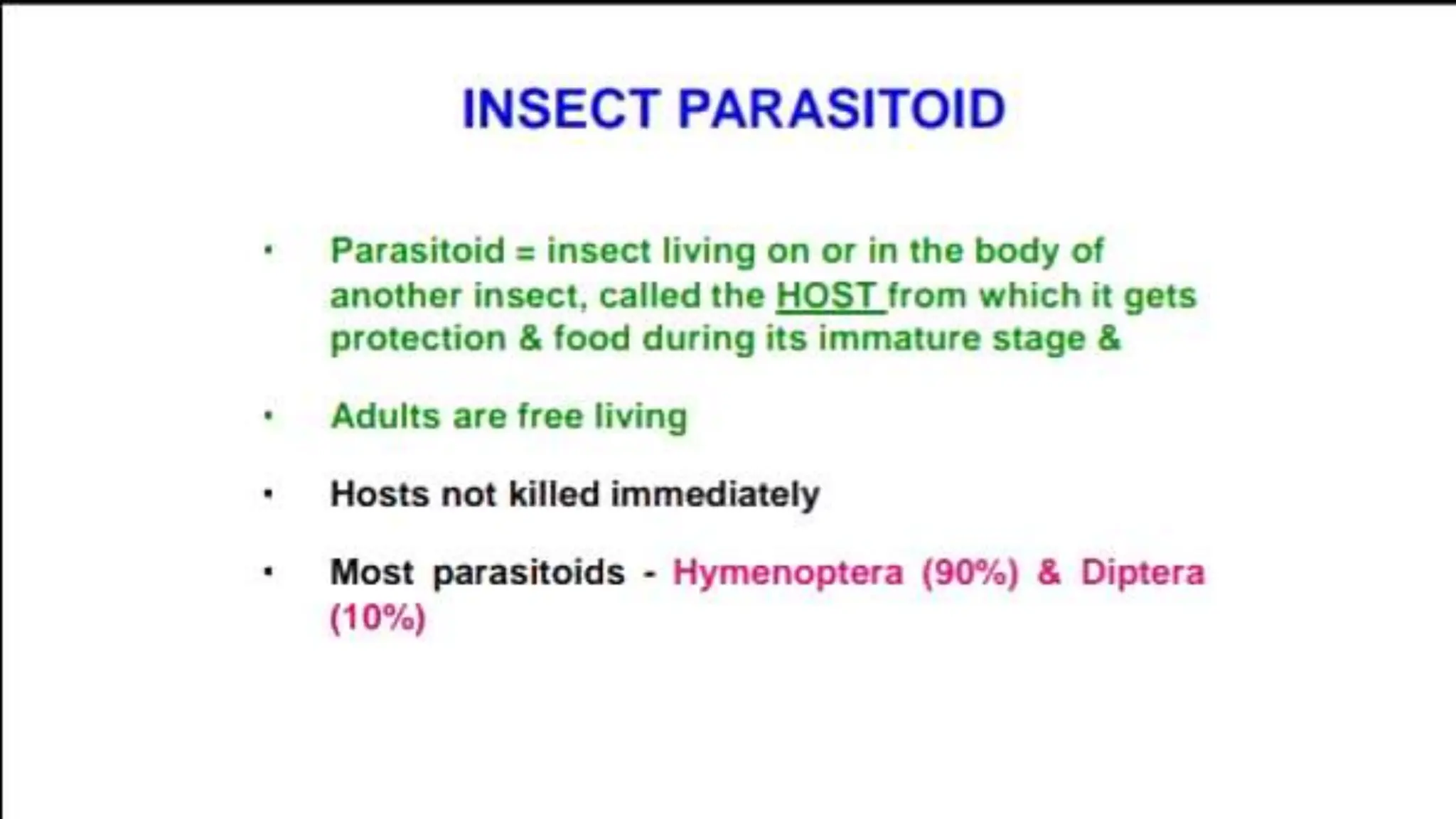 INSECT PARASITOID

• Parasitoid = insect living on or in the body of another insect, called the HOST from which it gets protection & food during its immature stage &

• Adults are free living

• Hosts not killed immediately

• Most parasitoids - Hymenoptera (90%) & Diptera (10%)